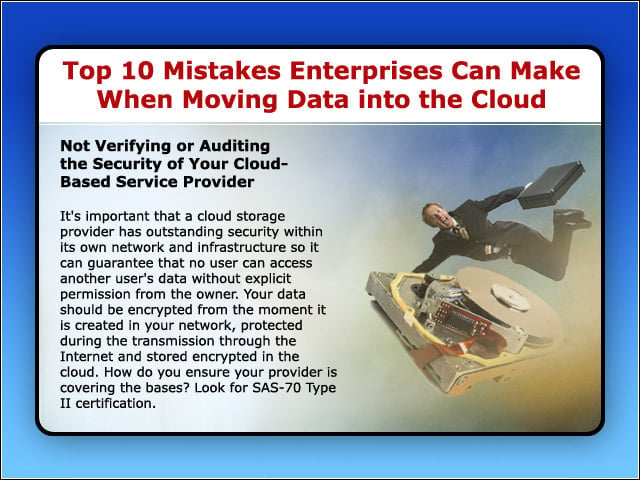 Top 10 Mistakes Enterprises Can Make When Moving Data into the Cloud

Not Verifying or Auditing the Security of Your Cloud-Based Service Provider

It's important that a cloud storage provider has outstanding security within its own network and infrastructure so it can guarantee that no user can access another user's data without explicit permission from the owner. Your data should be encrypted from the moment it is created in your network, protected during the transmission through the Internet and stored encrypted in the cloud. How do you ensure your provider is covering the bases? Look for SAS-70 Type II certification.